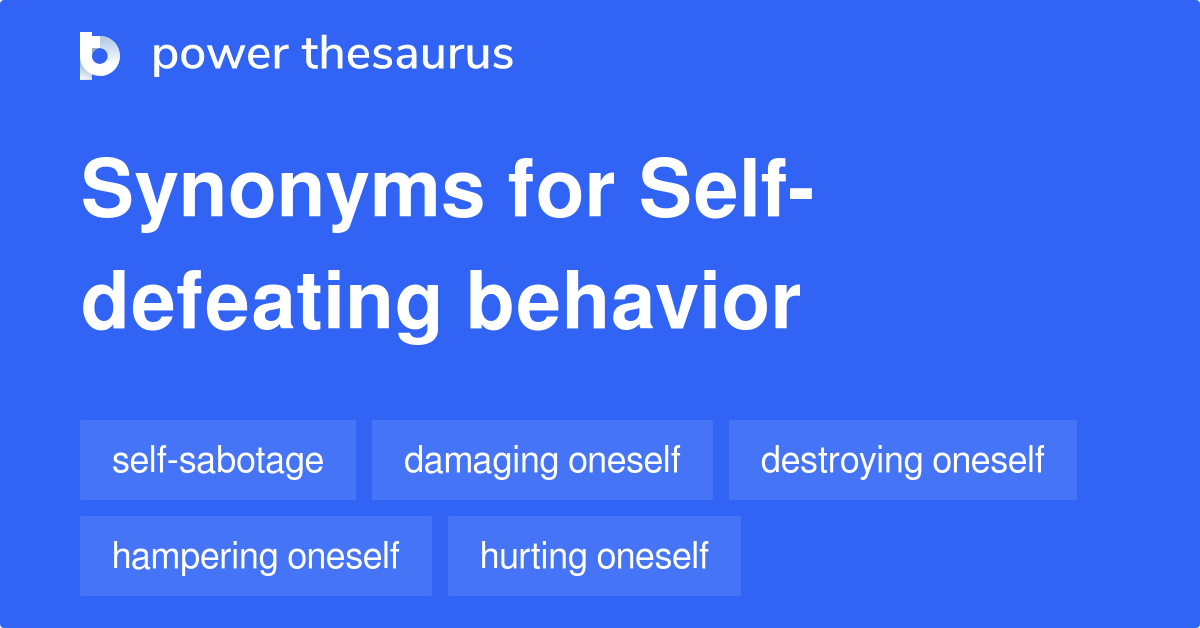 power thesaurus

Synonyms for Self-defeating behavior

self-sabotage
damaging oneself
destroying oneself
hampering oneself
hurting oneself